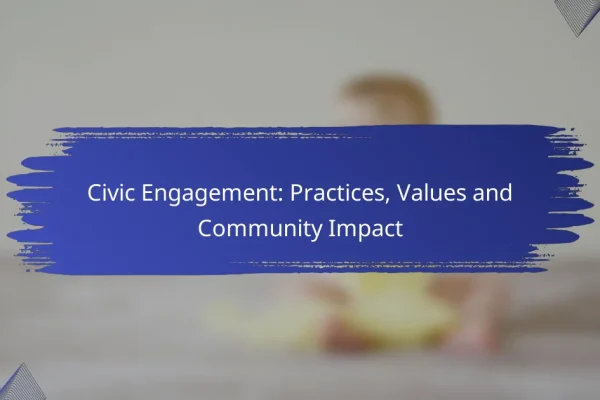 Civic Engagement: Practices, Values and Community Impact